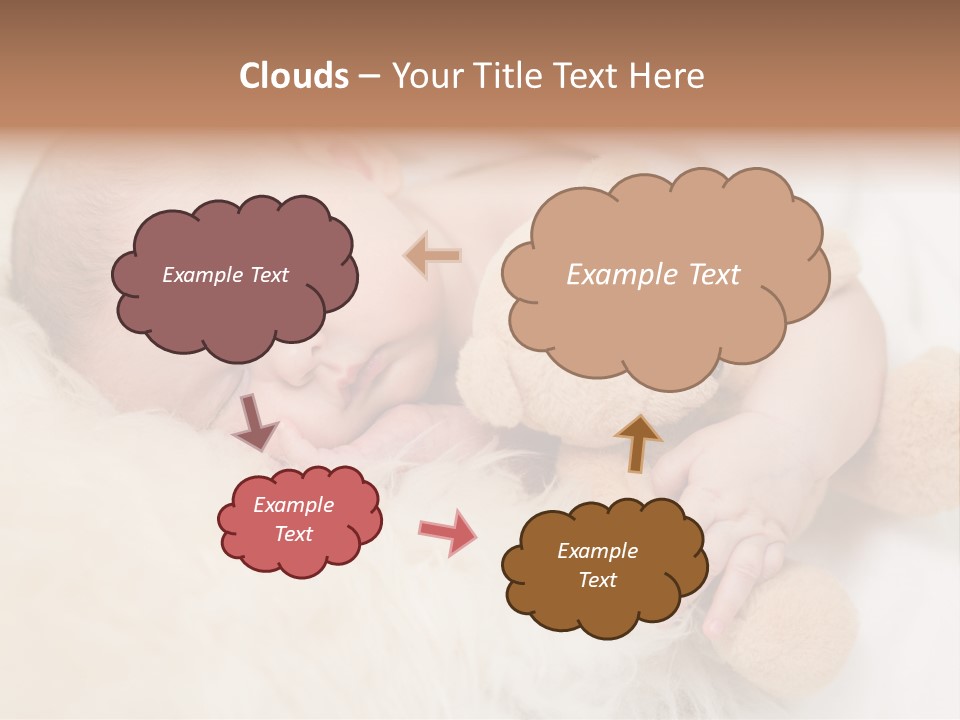 Clouds – Your Title Text Here

Example Text

Example Text

Example Text

Example Text